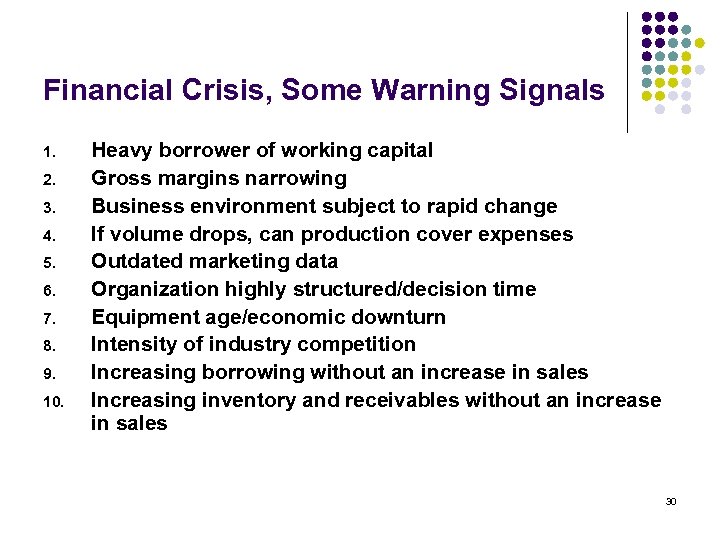 Financial Crisis, Some Warning Signals

1. Heavy borrower of working capital
2. Gross margins narrowing
3. Business environment subject to rapid change
4. If volume drops, can production cover expenses
5. Outdated marketing data
6. Organization highly structured/decision time
7. Equipment age/economic downturn
8. Intensity of industry competition
9. Increasing borrowing without an increase in sales
10. Increasing inventory and receivables without an increase in sales

30